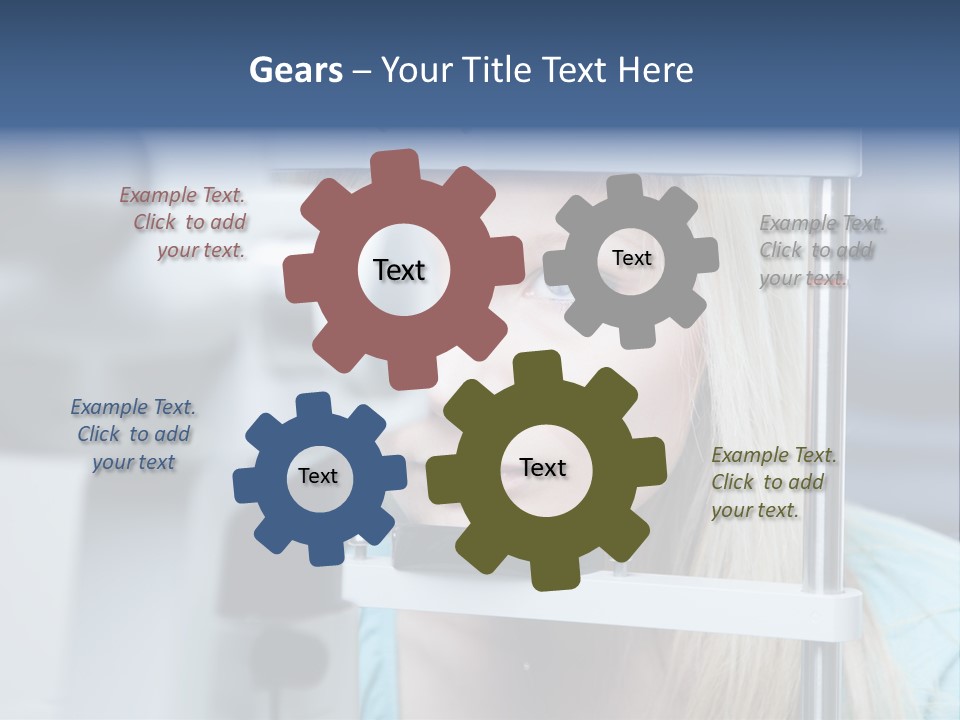 Gears – Your Title Text Here

Example Text. Click to add your text.

Text

Text

Example Text. Click to add your text.

Example Text. Click to add your text

Text

Text

Example Text. Click to add your text.